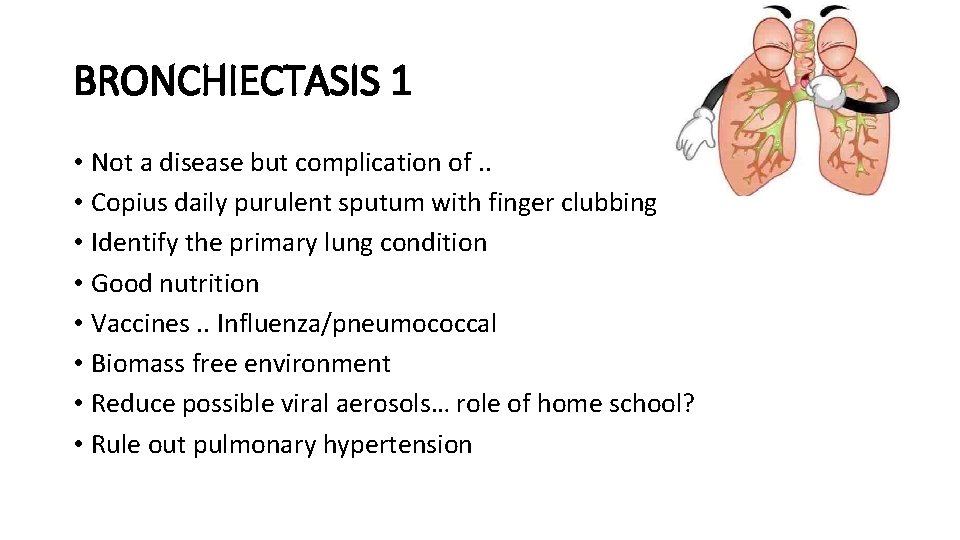 BRONCHIECTASIS 1

• Not a disease but complication of ..
• Copius daily purulent sputum with finger clubbing
• Identify the primary lung condition
• Good nutrition
• Vaccines .. Influenza/pneumococcal
• Biomass free environment
• Reduce possible viral aerosols… role of home school?
• Rule out pulmonary hypertension